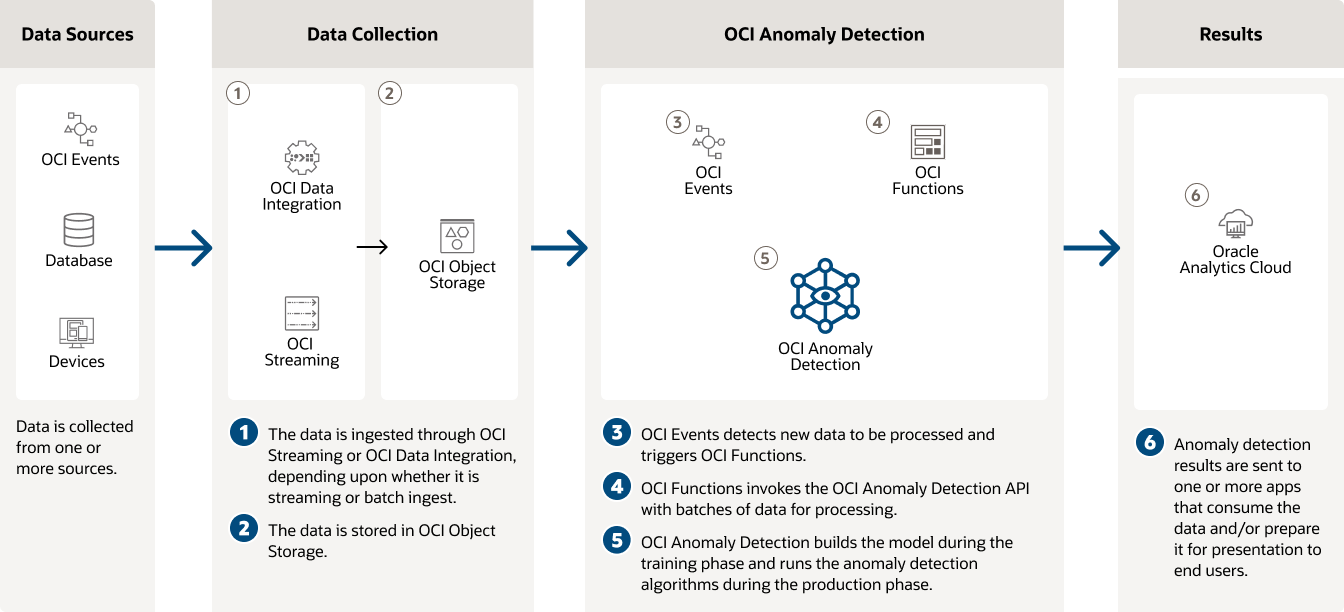 Data Sources

OCI Events

Database

Devices

Data is collected from one or more sources.

Data Collection

1

OCI Data Integration

OCI Streaming

2

OCI Object Storage

1 The data is ingested through OCI Streaming or OCI Data Integration, depending upon whether it is streaming or batch ingest.

2 The data is stored in OCI Object Storage.

OCI Anomaly Detection

3

OCI Events

4

OCI Functions

5

OCI Anomaly Detection

3 OCI Events detects new data to be processed and triggers OCI Functions.

4 OCI Functions invokes the OCI Anomaly Detection API with batches of data for processing.

5 OCI Anomaly Detection builds the model during the training phase and runs the anomaly detection algorithms during the production phase.

Results

6

Oracle Analytics Cloud

6 Anomaly detection results are sent to one or more apps that consume the data and/or prepare it for presentation to end users.